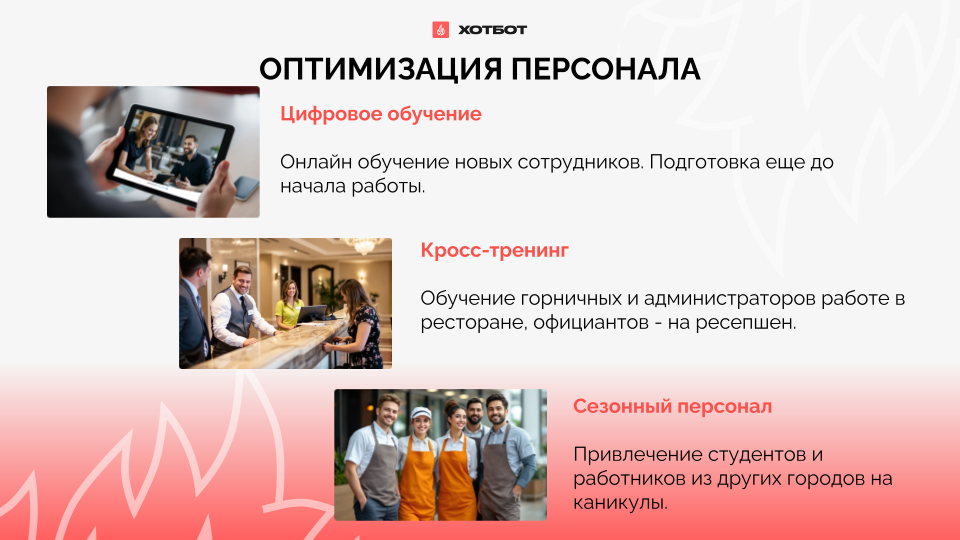 ХОТБОТ

ОПТИМИЗАЦИЯ ПЕРСОНАЛА

Цифровое обучение

Онлайн обучение новых сотрудников. Подготовка еще до начала работы.

Кросс-тренинг

Обучение горничных и администраторов работе в ресторане, официантов - на ресепшен.

Сезонный персонал

Привлечение студентов и работников из других городов на каникулы.